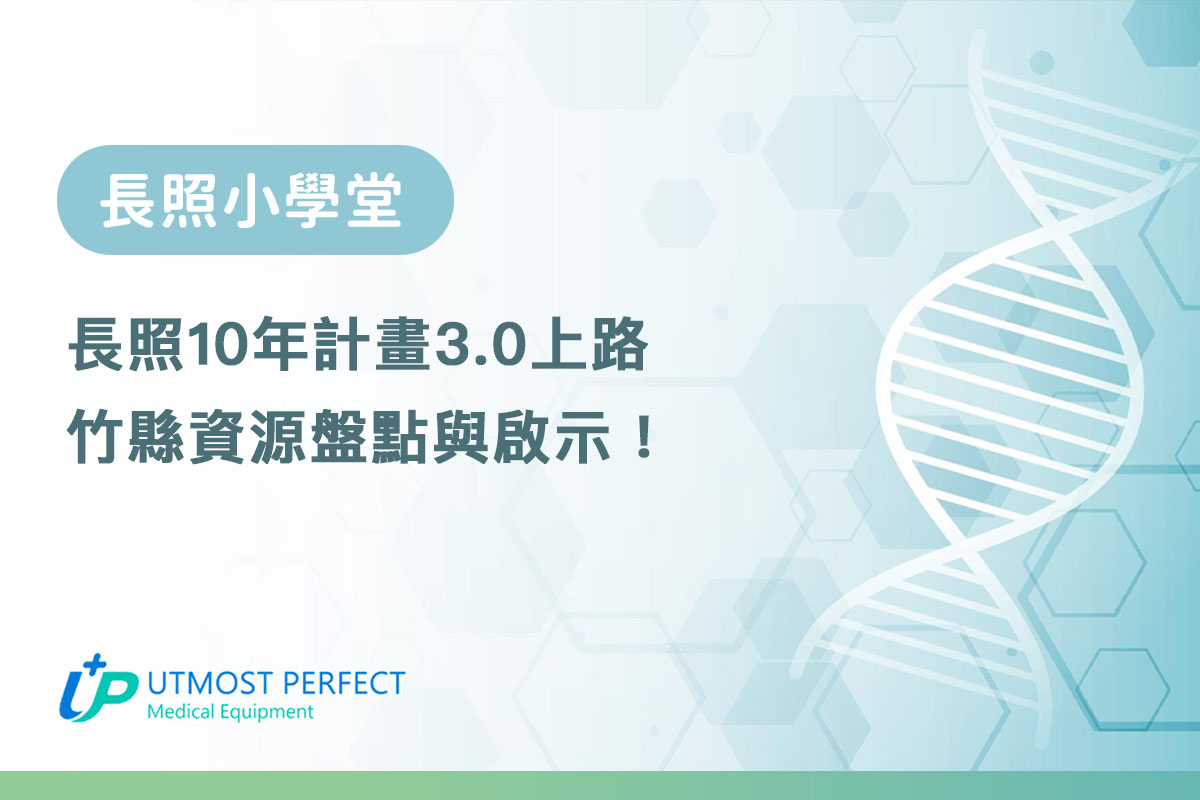 長照小學堂

長照10年計畫3.0上路
竹縣資源盤點與啟示！

UP UTMOST PERFECT
Medical Equipment